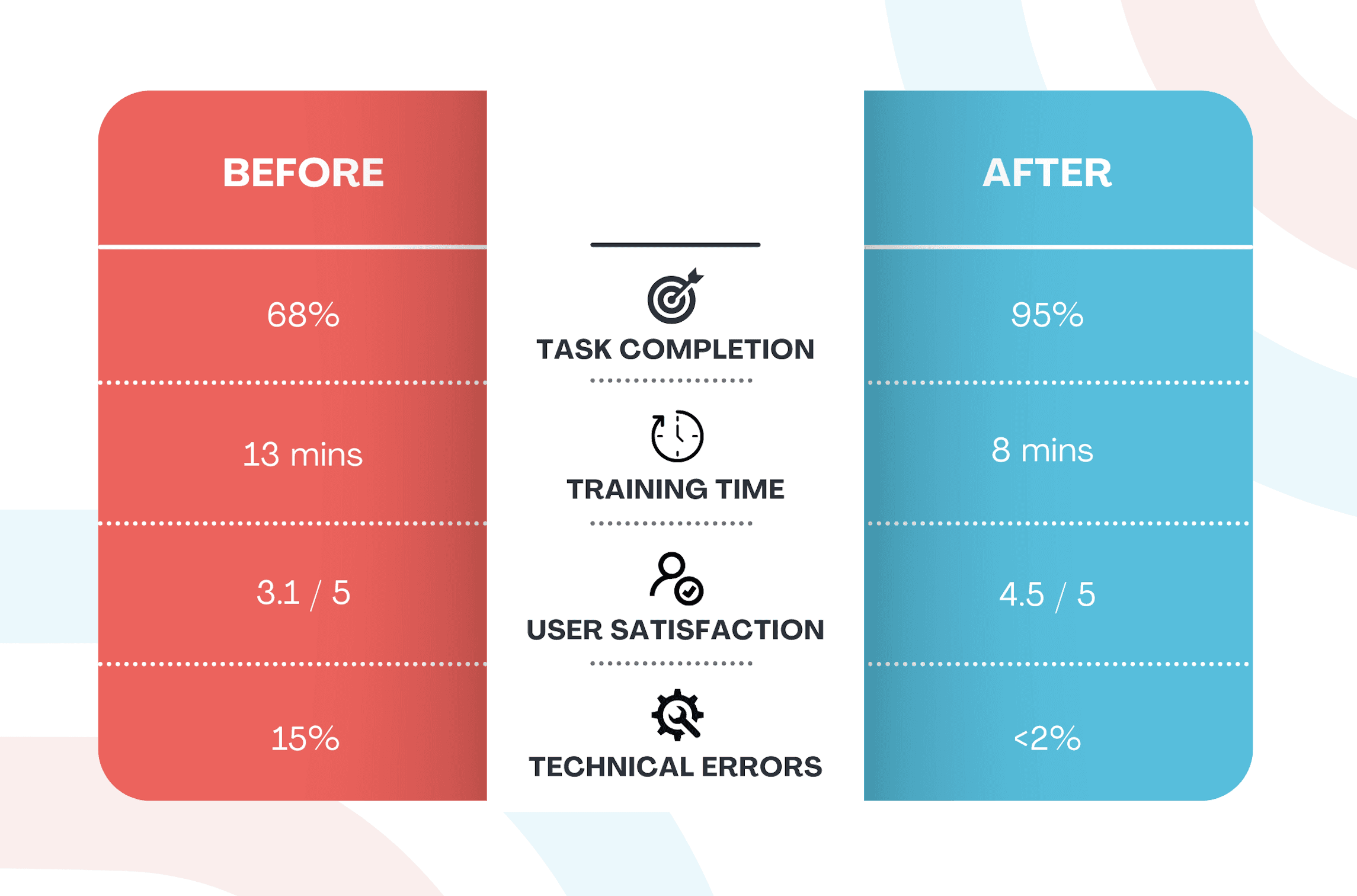 | BEFORE | | AFTER |
|---|---|---|
| 68% | TASK COMPLETION | 95% |
| 13 mins | TRAINING TIME | 8 mins |
| 3.1 / 5 | USER SATISFACTION | 4.5 / 5 |
| 15% | TECHNICAL ERRORS | <2% |